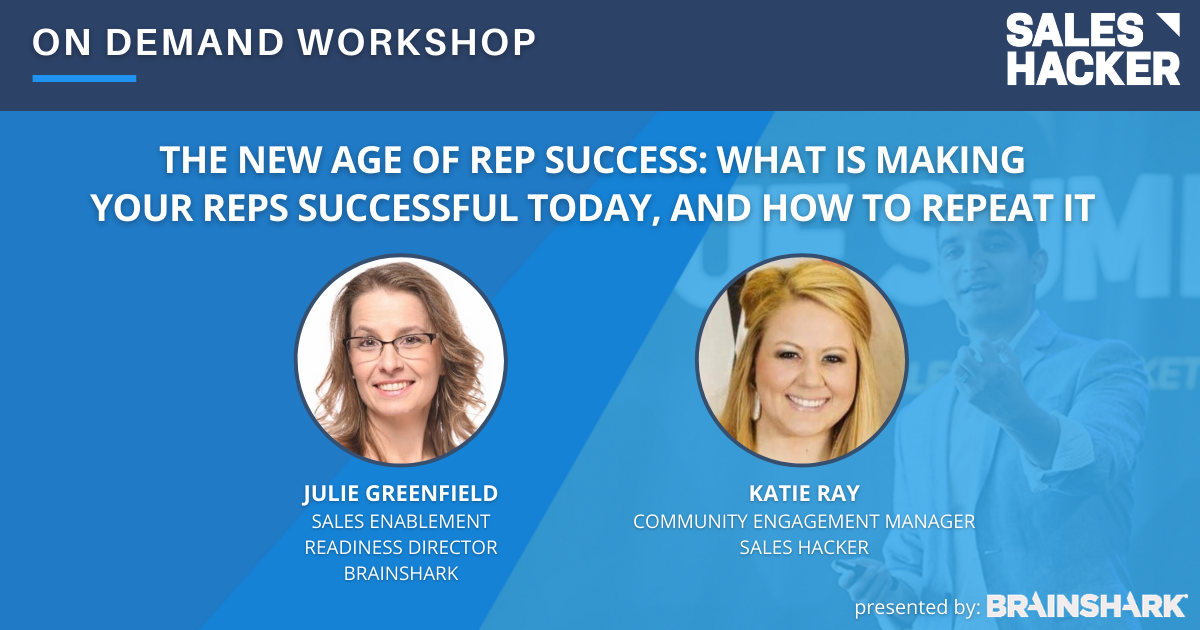 ON DEMAND WORKSHOP

SALES HACKER

THE NEW AGE OF REP SUCCESS: WHAT IS MAKING YOUR REPS SUCCESSFUL TODAY, AND HOW TO REPEAT IT

JULIE GREENFIELD
SALES ENABLEMENT READINESS DIRECTOR
BRAINSHARK

KATIE RAY
COMMUNITY ENGAGEMENT MANAGER
SALES HACKER

presented by: BRAINSHARK